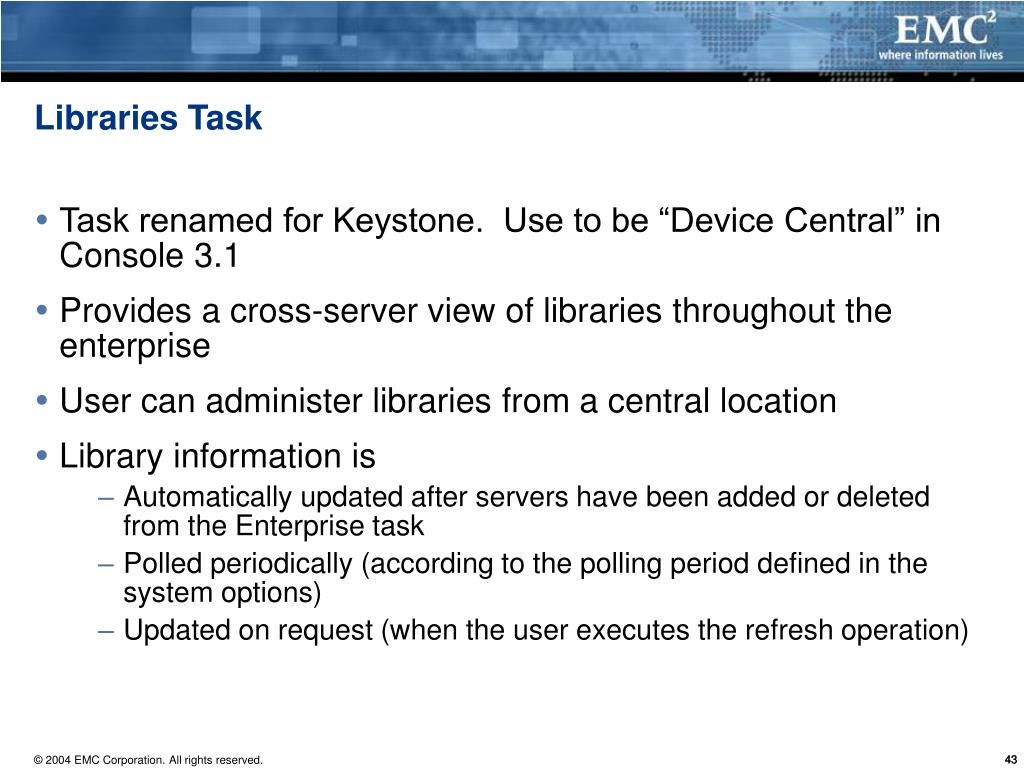 EMC$^2$
where information lives

Libraries Task

• Task renamed for Keystone.  Use to be “Device Central” in Console 3.1

• Provides a cross-server view of libraries throughout the enterprise

• User can administer libraries from a central location

• Library information is

– Automatically updated after servers have been added or deleted from the Enterprise task

– Polled periodically (according to the polling period defined in the system options)

– Updated on request (when the user executes the refresh operation)

© 2004 EMC Corporation. All rights reserved.

43